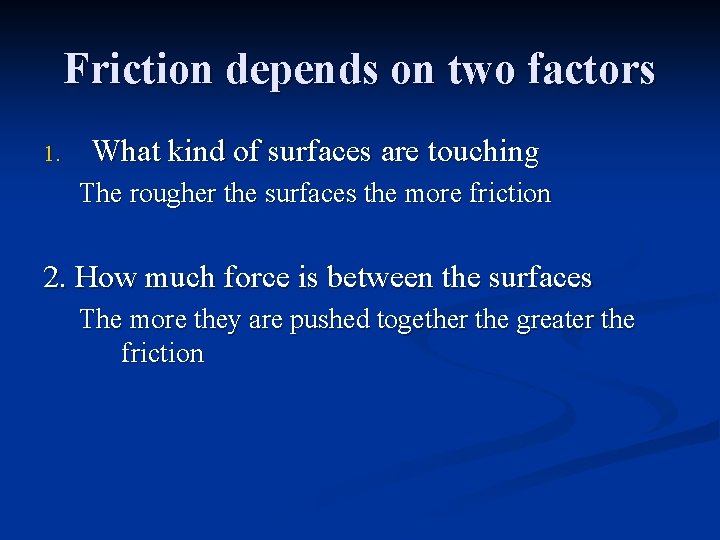 Friction depends on two factors

1. What kind of surfaces are touching

The rougher the surfaces the more friction

2. How much force is between the surfaces

The more they are pushed together the greater the friction